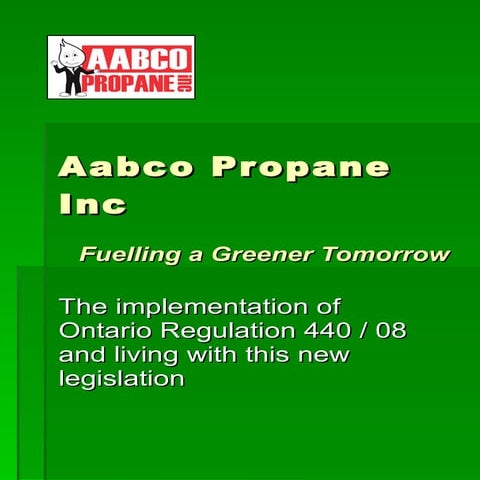 AABCO PROPANE INC

Aabco Propane Inc

Fuelling a Greener Tomorrow

The implementation of Ontario Regulation 440 / 08 and living with this new legislation